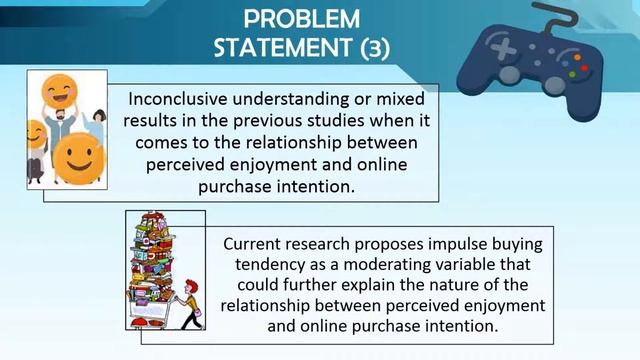 PROBLEM STATEMENT (3)

Inconclusive understanding or mixed results in the previous studies when it comes to the relationship between perceived enjoyment and online purchase intention.

Current research proposes impulse buying tendency as a moderating variable that could further explain the nature of the relationship between perceived enjoyment and online purchase intention.